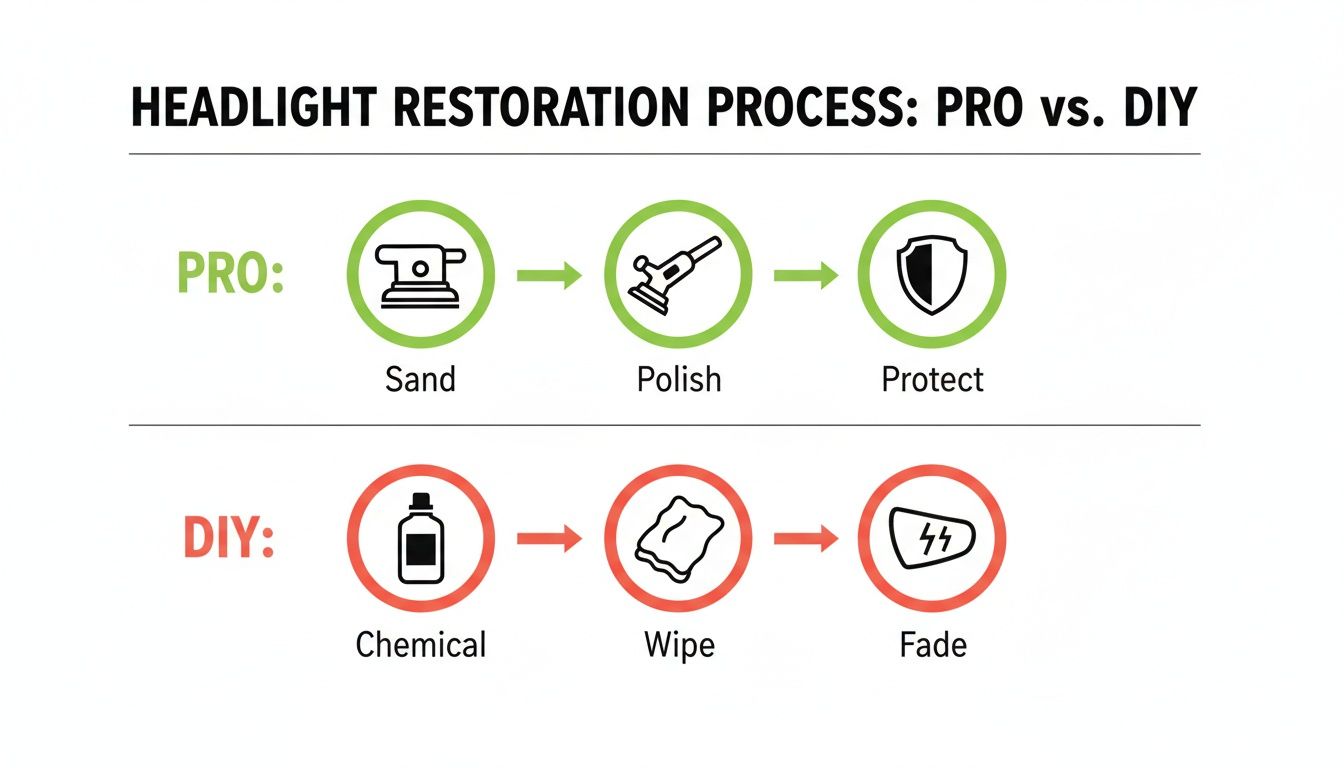 HEADLIGHT RESTORATION PROCESS: PRO vs. DIY

PRO:

Sand

Polish

Protect

DIY:

Chemical

Wipe

Fade